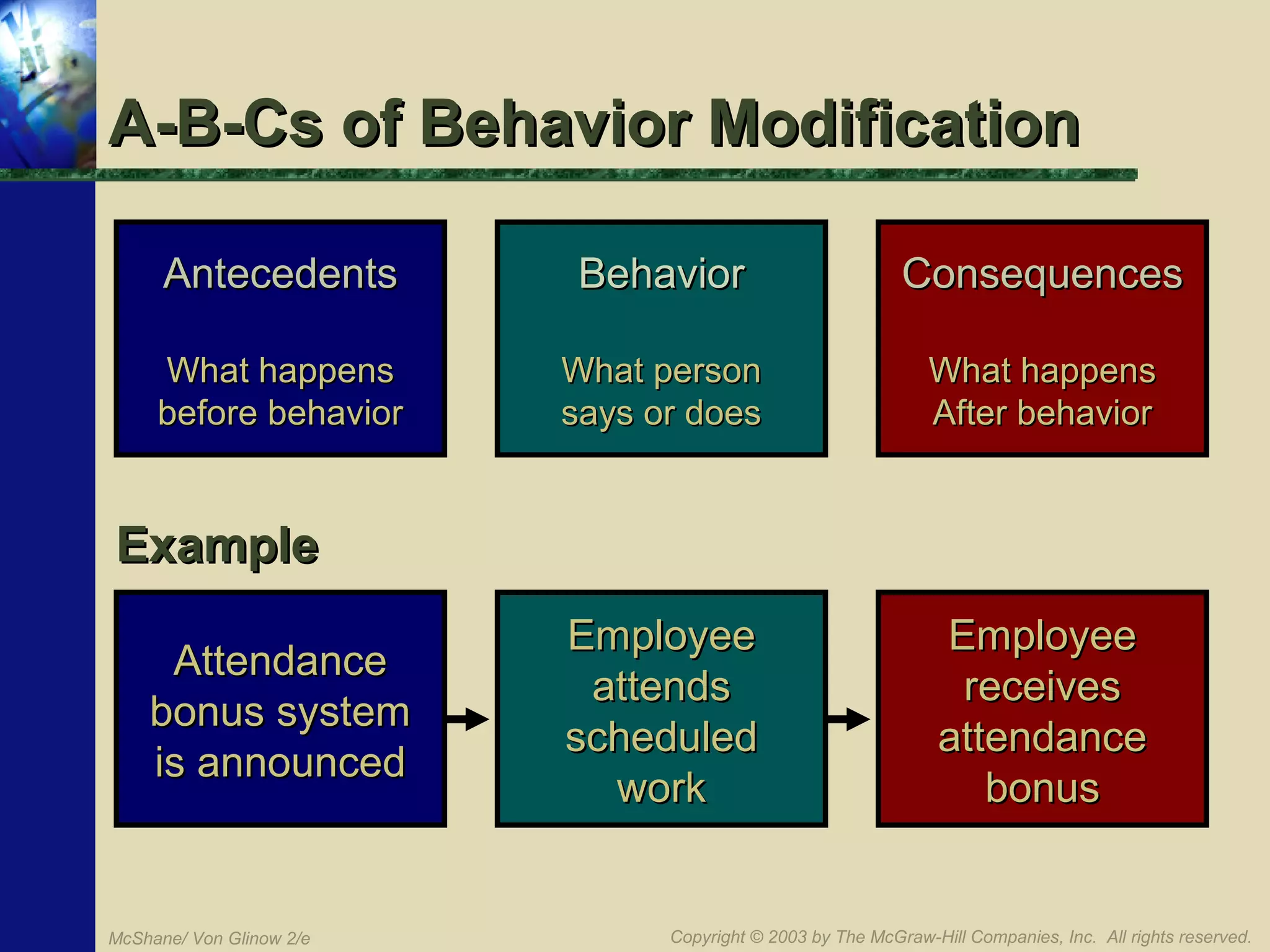 A-B-Cs of Behavior Modification

Antecedents

What happens before behavior

Behavior

What person says or does

Consequences

What happens After behavior

Example

Attendance bonus system is announced

Employee attends scheduled work

Employee receives attendance bonus

McShane/ Von Glinow 2/e

Copyright © 2003 by The McGraw-Hill Companies, Inc. All rights reserved.